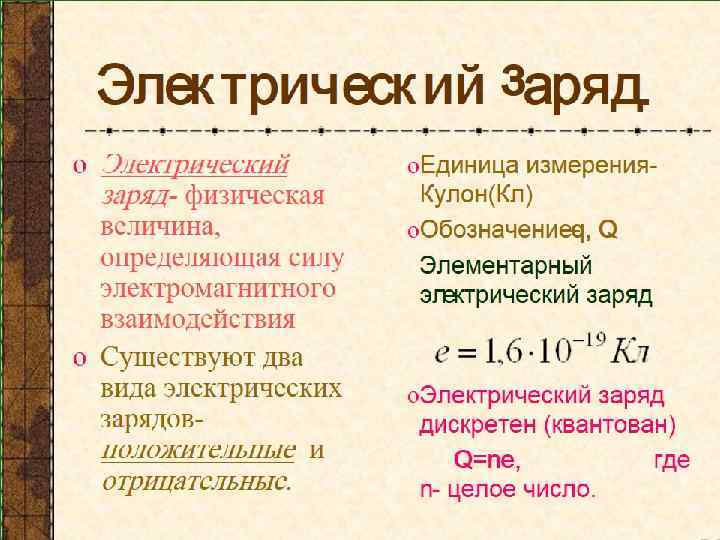 Электрический заряд

o Электрический заряд- физическая величина, определяющая силу электромагнитного взаимодействия

o Существуют два вида электрических зарядов- положительные и отрицательные.

oЕдиница измерения- Кулон(Кл)

oОбозначениеq, Q

Элементарный электрический заряд

$e = 1{,}6 \cdot 10^{-19}$ Кл

oЭлектрический заряд дискретен (квантован)

Q=ne, где n- целое число.